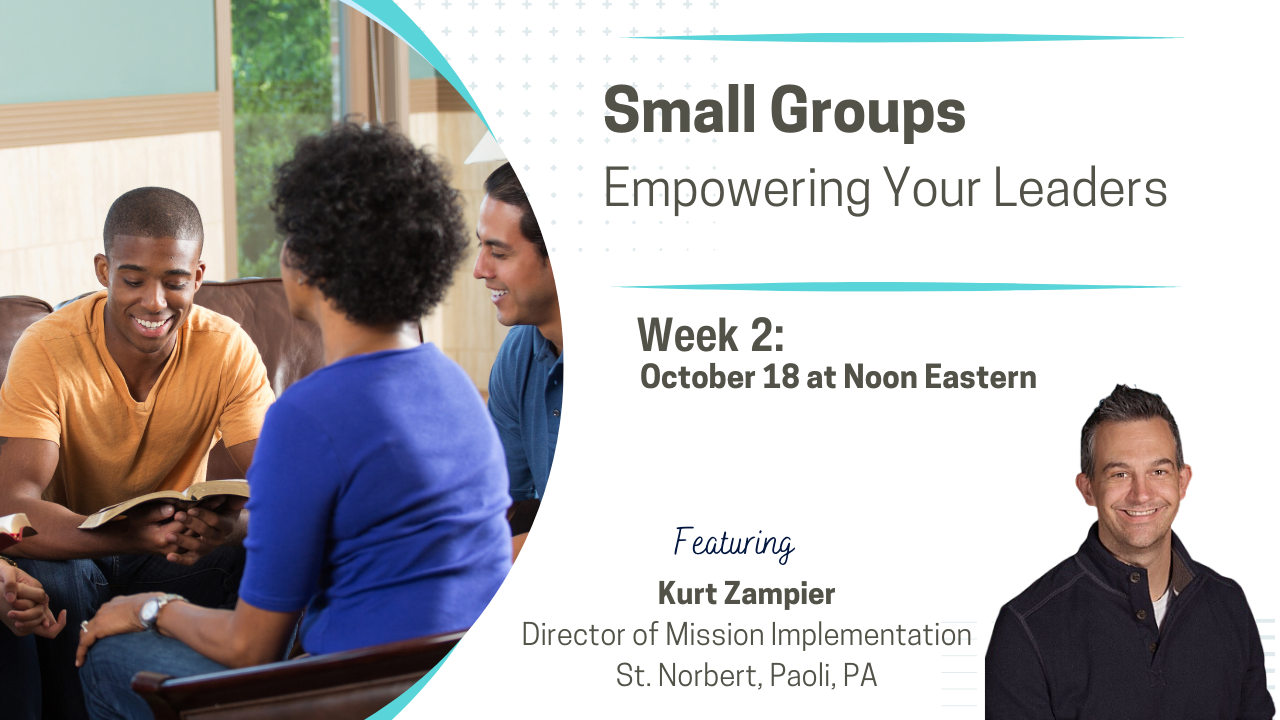 Small Groups
Empowering Your Leaders

Week 2:
October 18 at Noon Eastern

Featuring
Kurt Zampier
Director of Mission Implementation
St. Norbert, Paoli, PA